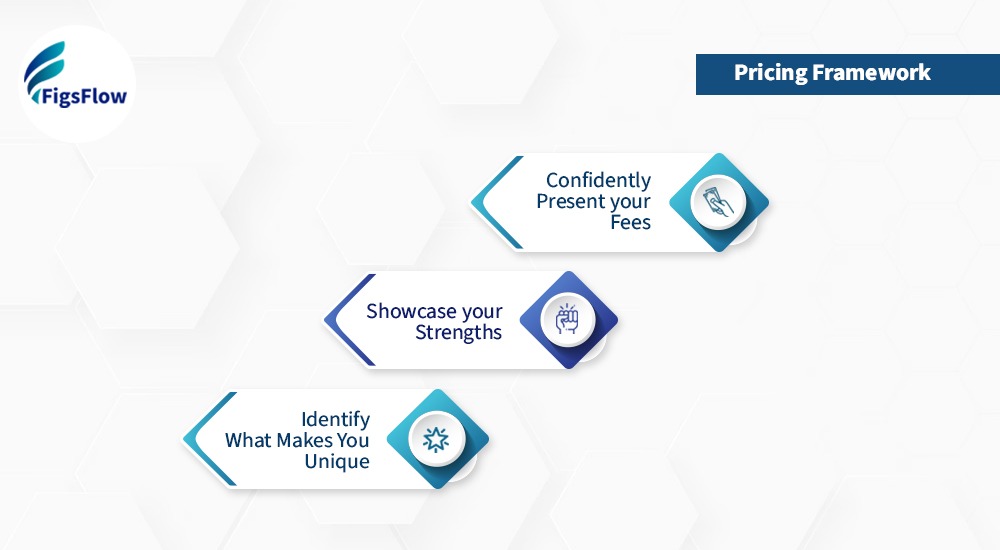 FigsFlow

Pricing Framework

Confidently Present your Fees

Showcase your Strengths

Identify What Makes You Unique